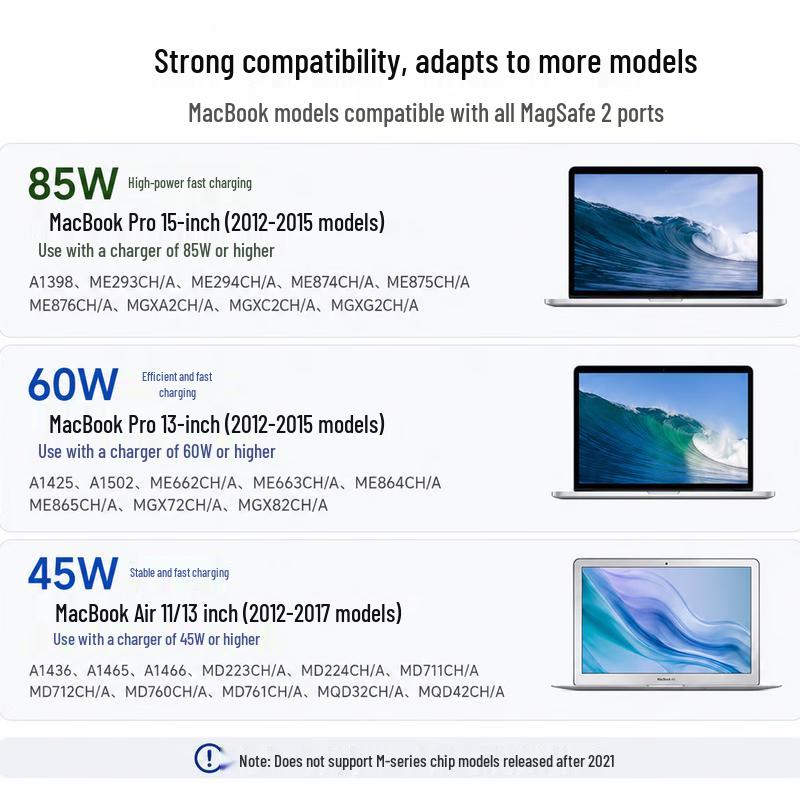 Strong compatibility, adapts to more models

MacBook models compatible with all MagSafe 2 ports

85W High-power fast charging

MacBook Pro 15-inch (2012-2015 models)

Use with a charger of 85W or higher

A1398、ME293CH/A、ME294CH/A、ME874CH/A、ME875CH/A ME876CH/A、MGXA2CH/A、MGXC2CH/A、MGXG2CH/A

60W Efficient and fast charging

MacBook Pro 13-inch (2012-2015 models)

Use with a charger of 60W or higher

A1425、A1502、ME662CH/A、ME663CH/A、ME864CH/A ME865CH/A、MGX72CH/A、MGX82CH/A

45W Stable and fast charging

MacBook Air 11/13 inch (2012-2017 models)

Use with a charger of 45W or higher

A1436、A1465、A1466、MD223CH/A、MD224CH/A、MD711CH/A MD712CH/A、MD760CH/A、MD761CH/A、MQD32CH/A、MQD42CH/A

MacBook Air

Note: Does not support M-series chip models released after 2021